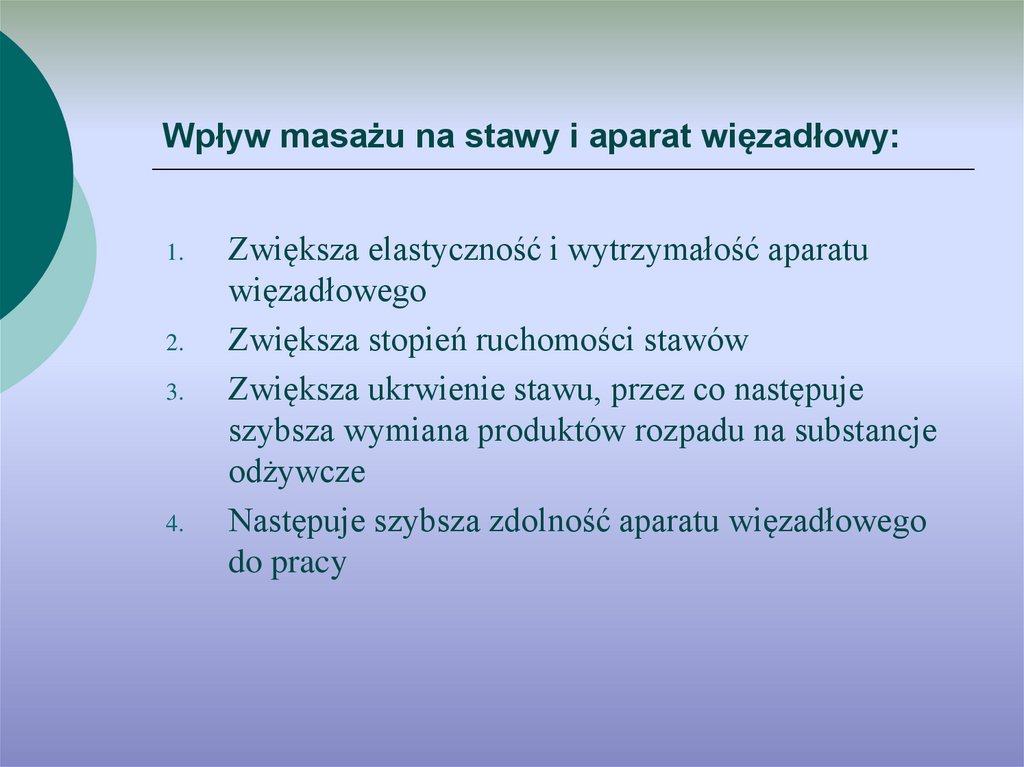 Wpływ masażu na stawy i aparat więzadłowy:

1. Zwiększa elastyczność i wytrzymałość aparatu więzadłowego
2. Zwiększa stopień ruchomości stawów
3. Zwiększa ukrwienie stawu, przez co następuje szybsza wymiana produktów rozpadu na substancje odżywcze
4. Następuje szybsza zdolność aparatu więzadłowego do pracy